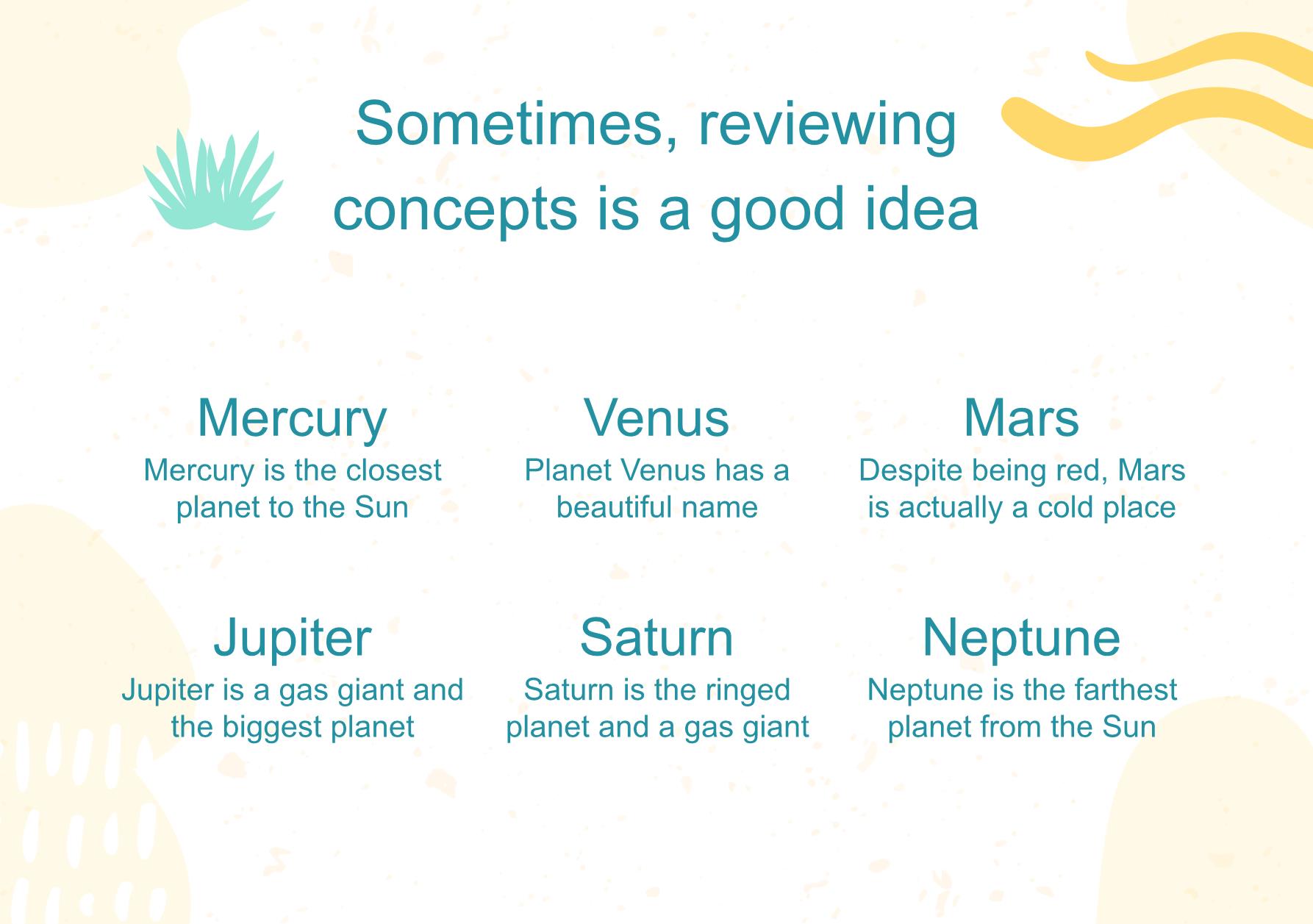 Sometimes, reviewing concepts is a good idea

Mercury
Mercury is the closest planet to the Sun

Venus
Planet Venus has a beautiful name

Mars
Despite being red, Mars is actually a cold place

Jupiter
Jupiter is a gas giant and the biggest planet

Saturn
Saturn is the ringed planet and a gas giant

Neptune
Neptune is the farthest planet from the Sun